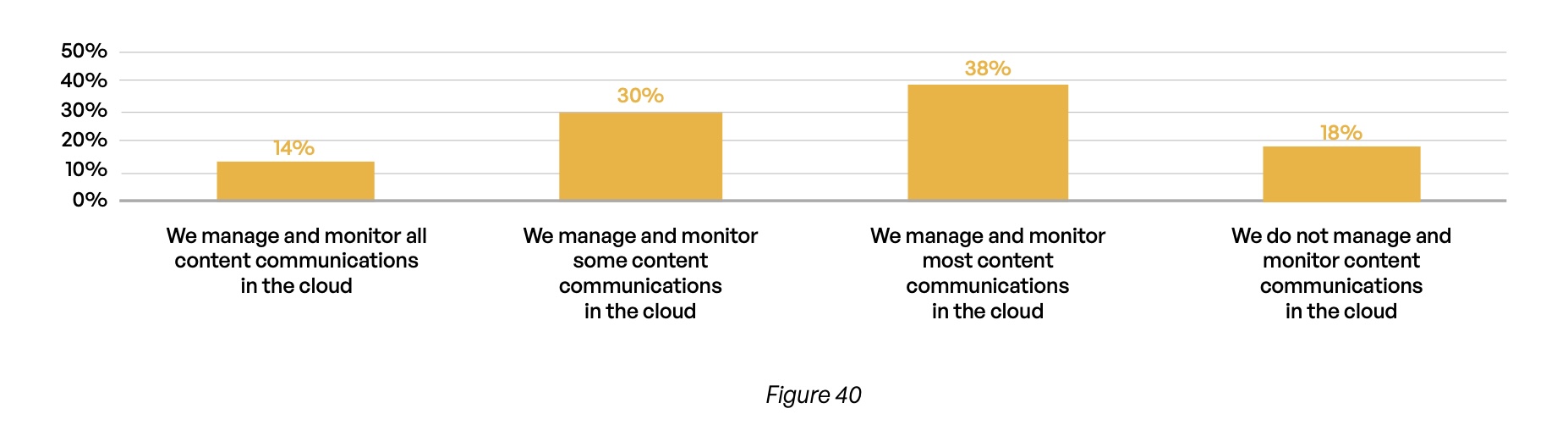 50%
40%
30%
20%
10%
0%

14%
30%
38%
18%

We manage and monitor all content communications in the cloud

We manage and monitor some content communications in the cloud

We manage and monitor most content communications in the cloud

We do not manage and monitor content communications in the cloud

Figure 40